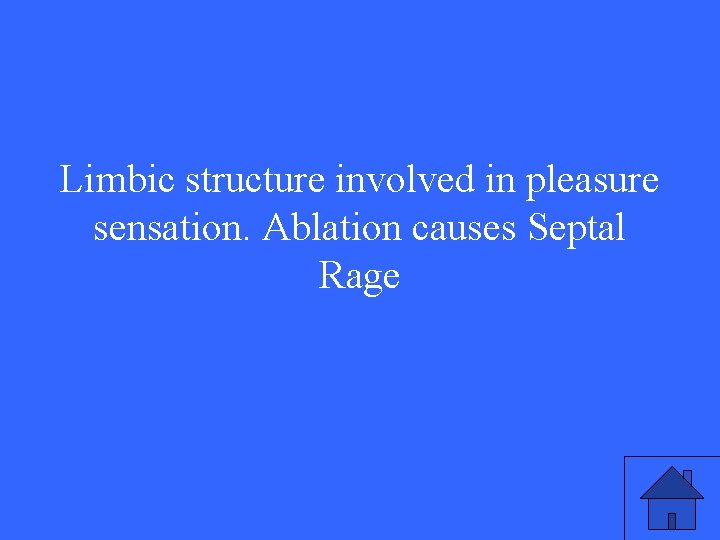 Limbic structure involved in pleasure sensation. Ablation causes Septal Rage